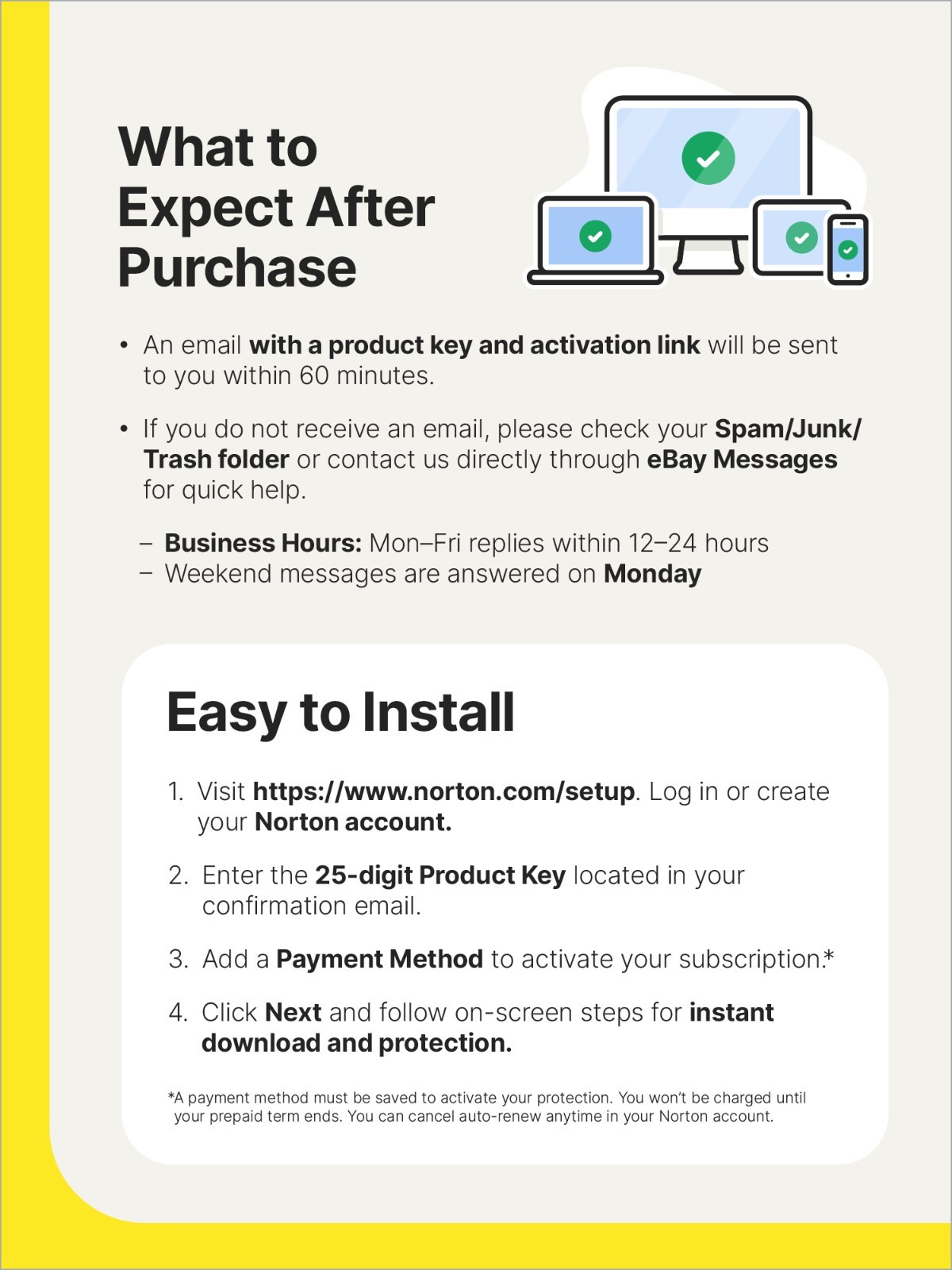 What to Expect After Purchase

• An email with a product key and activation link will be sent to you within 60 minutes.

• If you do not receive an email, please check your Spam/Junk/Trash folder or contact us directly through eBay Messages for quick help.

– Business Hours: Mon–Fri replies within 12–24 hours
– Weekend messages are answered on Monday

Easy to Install

1. Visit https://www.norton.com/setup. Log in or create your Norton account.

2. Enter the 25-digit Product Key located in your confirmation email.

3. Add a Payment Method to activate your subscription.*

4. Click Next and follow on-screen steps for instant download and protection.

*A payment method must be saved to activate your protection. You won't be charged until your prepaid term ends. You can cancel auto-renew anytime in your Norton account.